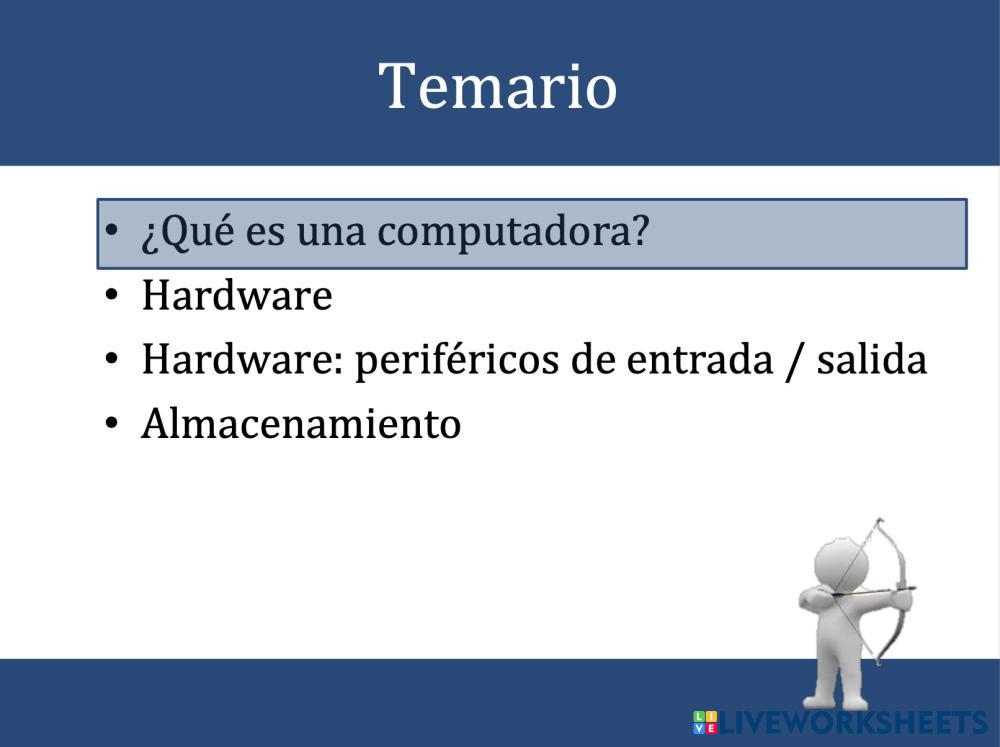 Temario

• ¿Qué es una computadora?
• Hardware
• Hardware: periféricos de entrada / salida
• Almacenamiento

LIVEWORKSHEETS